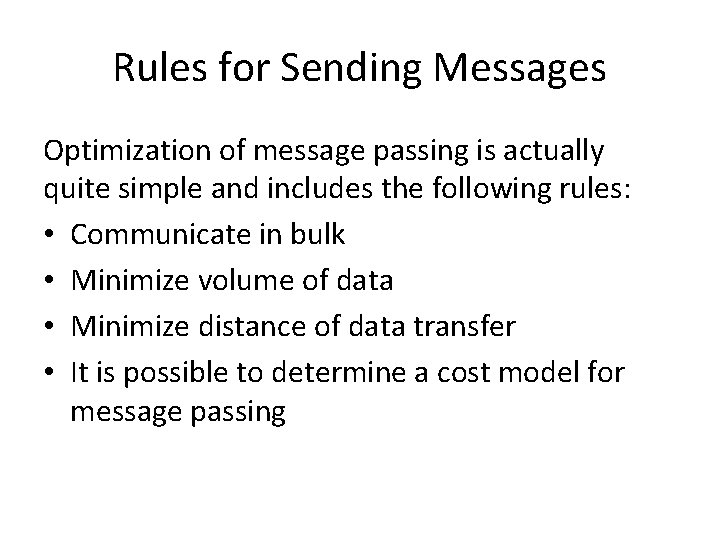 Rules for Sending Messages

Optimization of message passing is actually quite simple and includes the following rules:

• Communicate in bulk
• Minimize volume of data
• Minimize distance of data transfer
• It is possible to determine a cost model for message passing